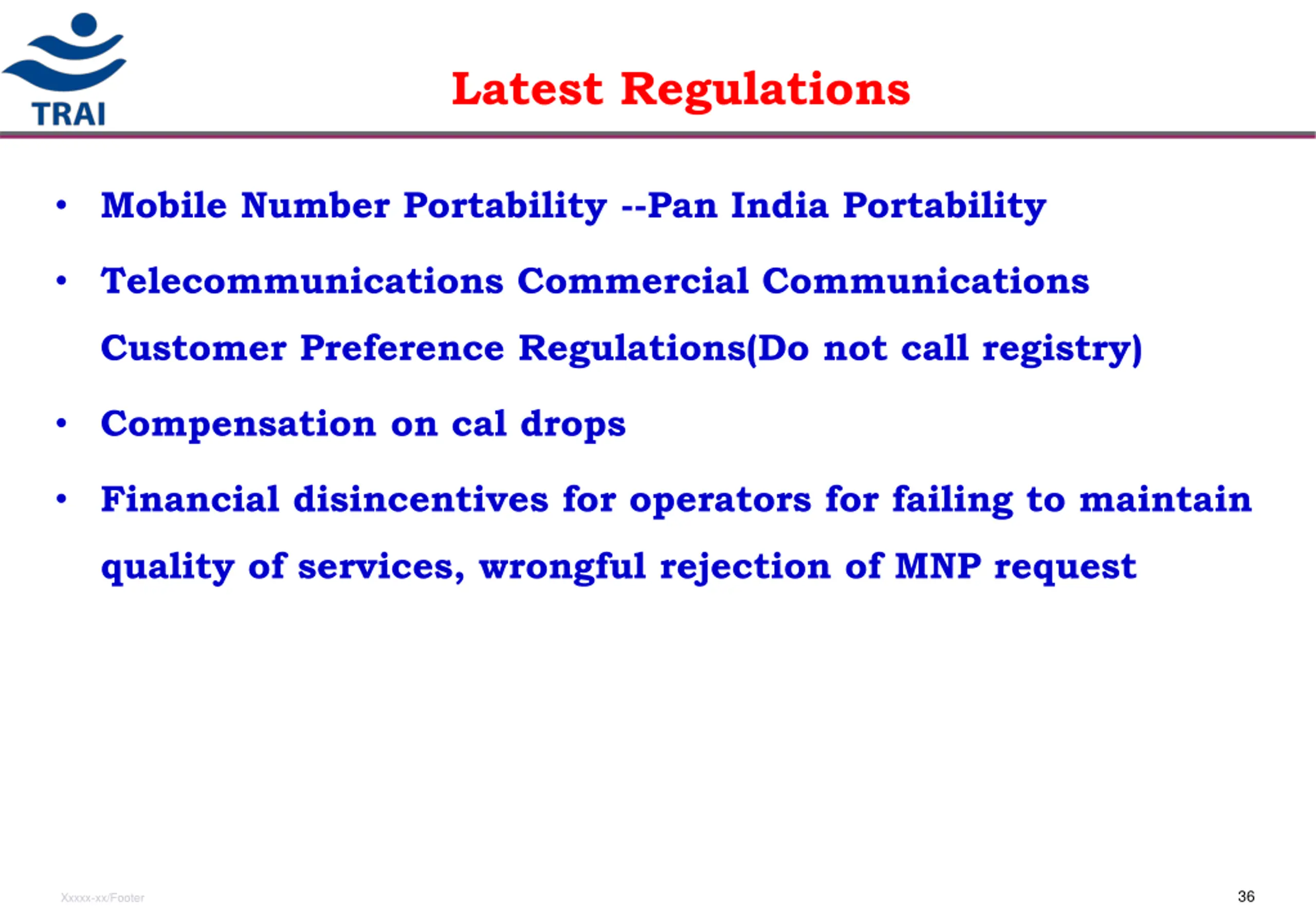 TRAI

Latest Regulations

• Mobile Number Portability --Pan India Portability

• Telecommunications Commercial Communications Customer Preference Regulations(Do not call registry)

• Compensation on cal drops

• Financial disincentives for operators for failing to maintain quality of services, wrongful rejection of MNP request

Xxxxx-xx/Footer

36